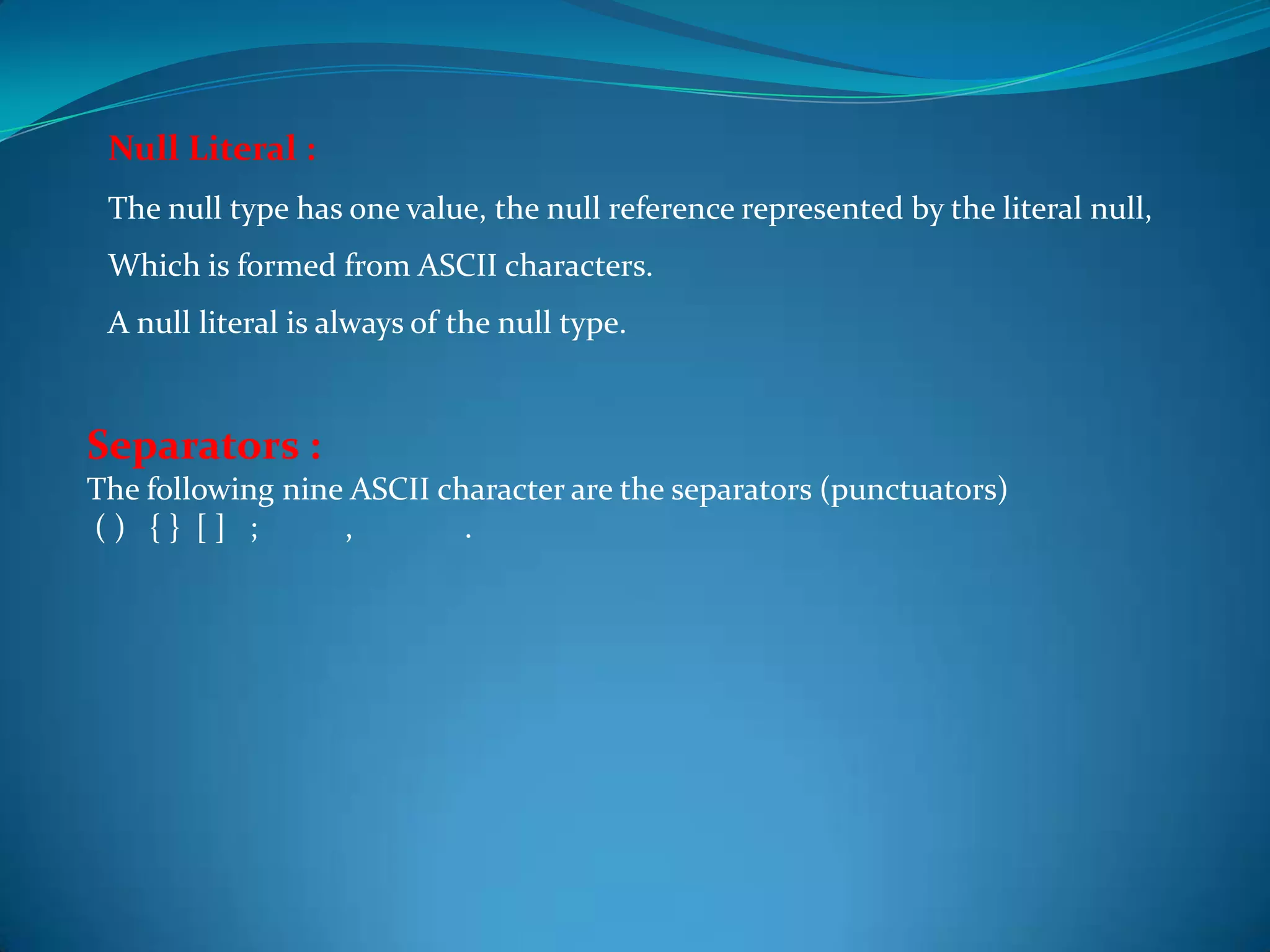 Null Literal :

The null type has one value, the null reference represented by the literal null,

Which is formed from ASCII characters.

A null literal is always of the null type.

Separators :

The following nine ASCII character are the separators (punctuators)

( ) { } [ ] ; , .